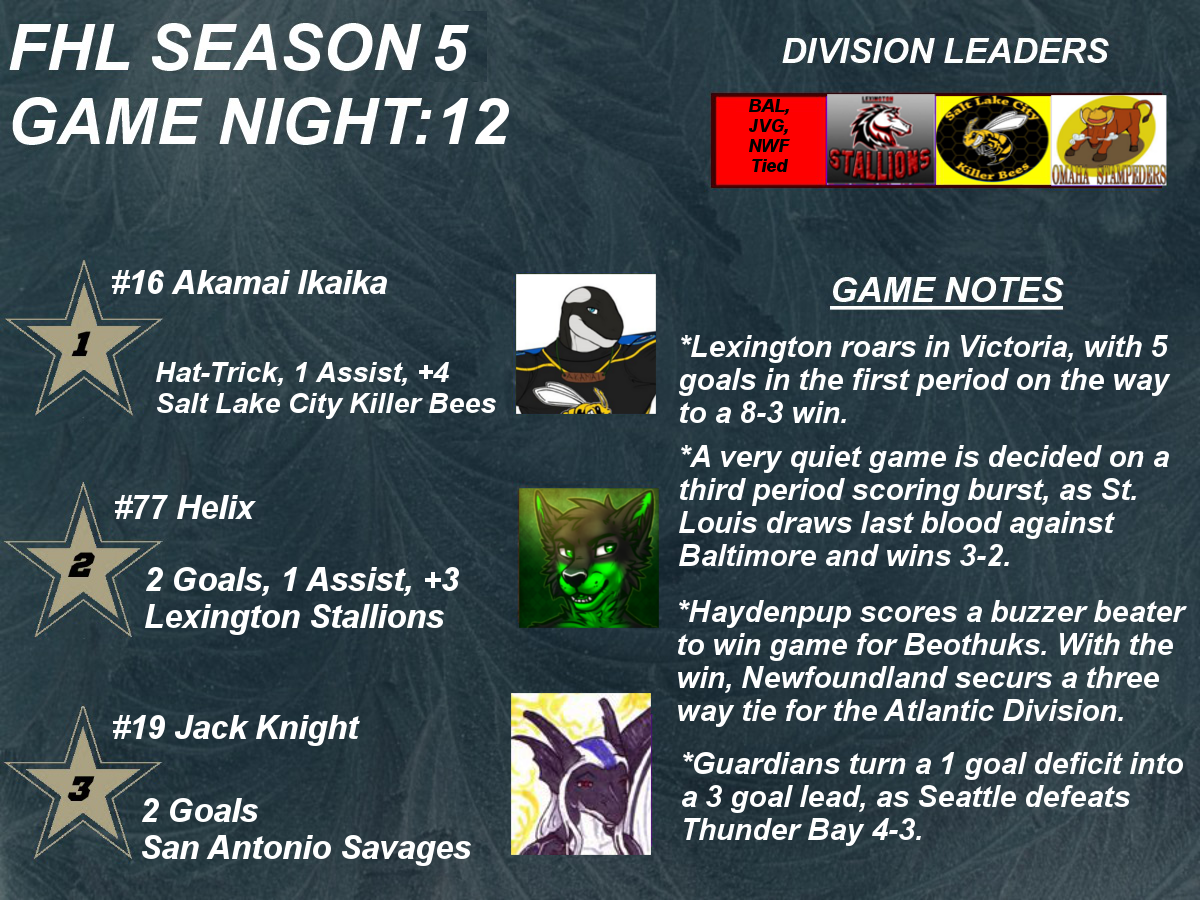 FHL SEASON 5
GAME NIGHT:12

DIVISION LEADERS

BAL, JVG, NWF Tied

LEXINGTON STALLIONS

Salt Lake City Killer Bees

OMAHA STAMPEDERS

1

#16 Akamai Ikaika

Hat-Trick, 1 Assist, +4
Salt Lake City Killer Bees

2

#77 Helix

2 Goals, 1 Assist, +3
Lexington Stallions

3

#19 Jack Knight

2 Goals
San Antonio Savages

GAME NOTES

*Lexington roars in Victoria, with 5 goals in the first period on the way to a 8-3 win.

*A very quiet game is decided on a third period scoring burst, as St. Louis draws last blood against Baltimore and wins 3-2.

*Haydenpup scores a buzzer beater to win game for Beothuks. With the win, Newfoundland securs a three way tie for the Atlantic Division.

*Guardians turn a 1 goal deficit into a 3 goal lead, as Seattle defeats Thunder Bay 4-3.